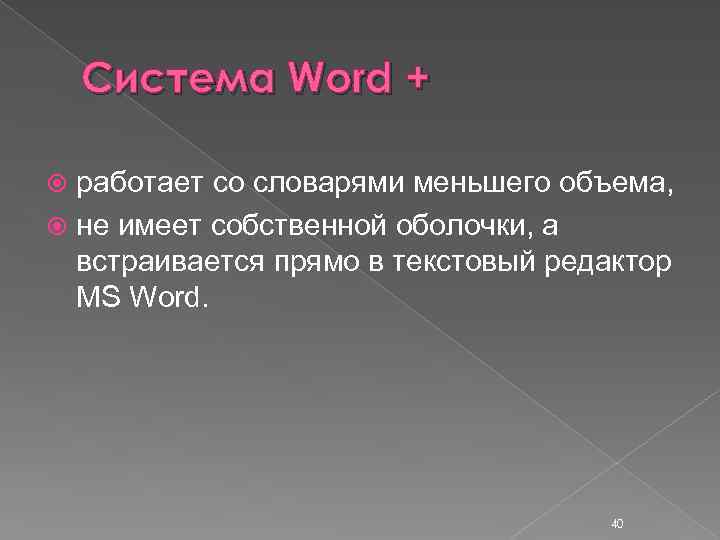 Система Word +

работает со словарями меньшего объема,

не имеет собственной оболочки, а встраивается прямо в текстовый редактор MS Word.

40